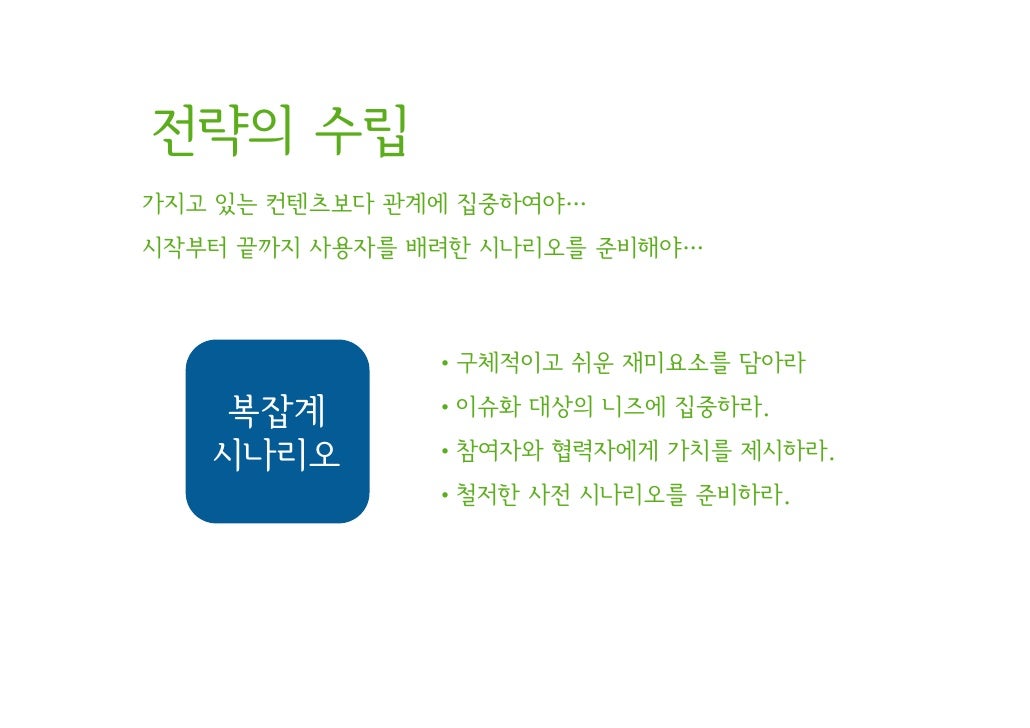 전략의 수립

가지고 있는 컨텐츠보다 관계에 집중하여야…
시작부터 끝까지 사용자를 배려한 시나리오를 준비해야…

복잡계 시나리오

• 구체적이고 쉬운 재미요소를 담아라
• 이슈화 대상의 니즈에 집중하라.
• 참여자와 협력자에게 가치를 제시하라.
• 철저한 사전 시나리오를 준비하라.